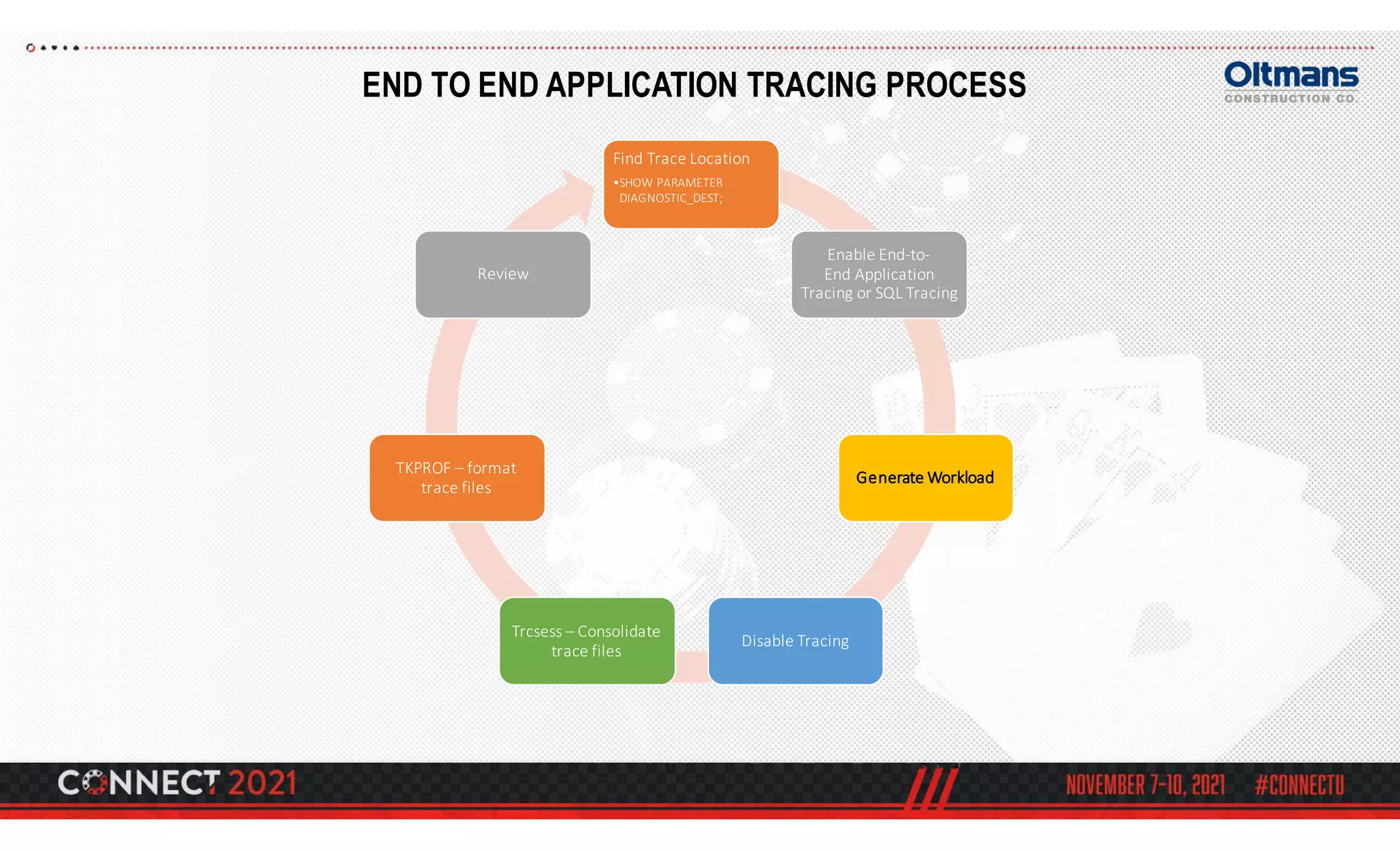 END TO END APPLICATION TRACING PROCESS

Oltmans
CONSTRUCTION CO.

Find Trace Location
•SHOW PARAMETER DIAGNOSTIC_DEST;

Enable End-to-End Application Tracing or SQL Tracing

Generate Workload

Disable Tracing

Trcsess – Consolidate trace files

TKPROF – format trace files

Review

CONNECT 2021

NOVEMBER 7-10, 2021 #CONNECTU